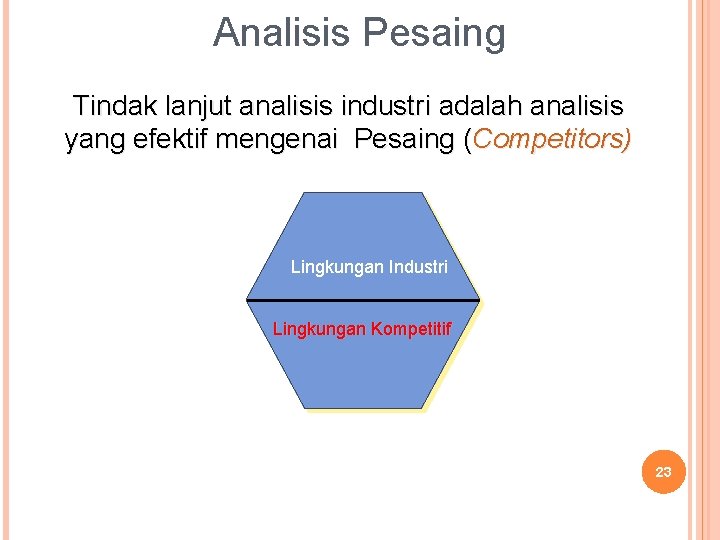 Analisis Pesaing

Tindak lanjut analisis industri adalah analisis yang efektif mengenai Pesaing (Competitors)

Lingkungan Industri

Lingkungan Kompetitif

23